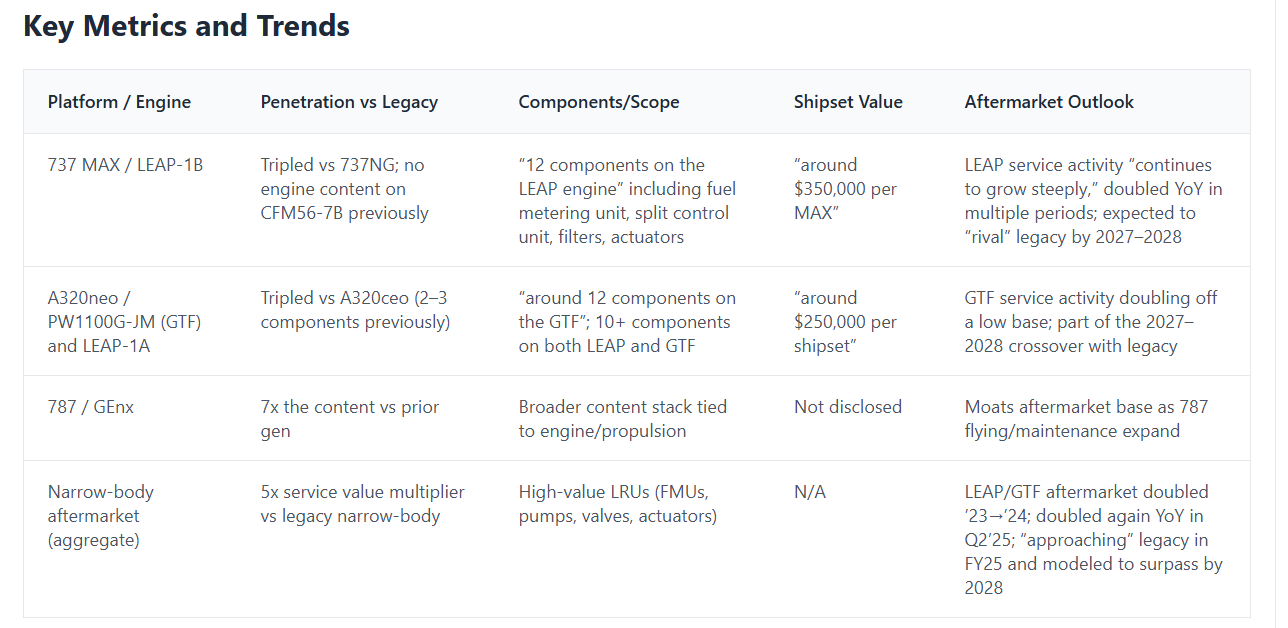 Key Metrics and Trends

| Platform / Engine | Penetration vs Legacy | Components/Scope | Shipset Value | Aftermarket Outlook |
|---|---|---|---|---|
| 737 MAX / LEAP-1B | Tripled vs 737NG; no engine content on CFM56-7B previously | “12 components on the LEAP engine” including fuel metering unit, split control unit, filters, actuators | “around $350,000 per MAX” | LEAP service activity “continues to grow steeply,” doubled YoY in multiple periods; expected to “rival” legacy by 2027–2028 |
| A320neo / PW1100G-JM (GTF) and LEAP-1A | Tripled vs A320ceo (2–3 components previously) | “around 12 components on the GTF”; 10+ components on both LEAP and GTF | “around $250,000 per shipset” | GTF service activity doubling off a low base; part of the 2027–2028 crossover with legacy |
| 787 / GEnx | 7x the content vs prior gen | Broader content stack tied to engine/propulsion | Not disclosed | Moats aftermarket base as 787 flying/maintenance expand |
| Narrow-body aftermarket (aggregate) | 5x service value multiplier vs legacy narrow-body | High-value LRUs (FMUs, pumps, valves, actuators) | N/A | LEAP/GTF aftermarket doubled ’23→’24; doubled again YoY in Q2’25; “approaching” legacy in FY25 and modeled to surpass by 2028 |